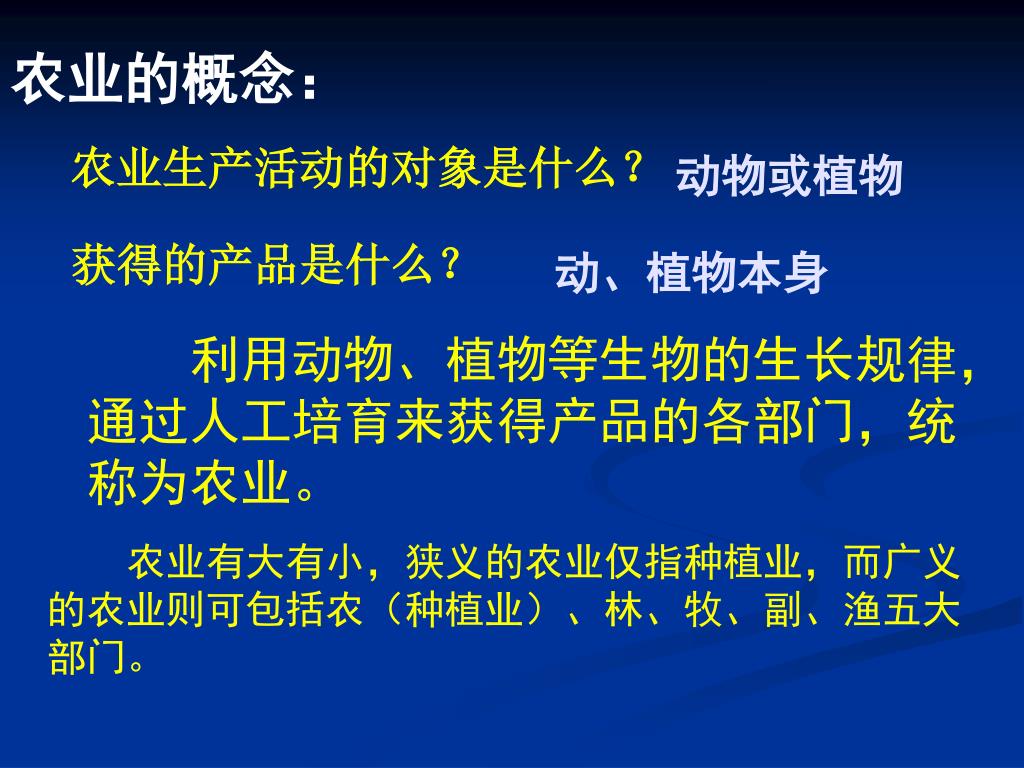 农业的概念：

农业生产活动的对象是什么？ 动物或植物

获得的产品是什么？ 动、植物本身

利用动物、植物等生物的生长规律，通过人工培育来获得产品的各部门，统称为农业。

农业有大有小，狭义的农业仅指种植业，而广义的农业则可包括农（种植业）、林、牧、副、渔五大部门。